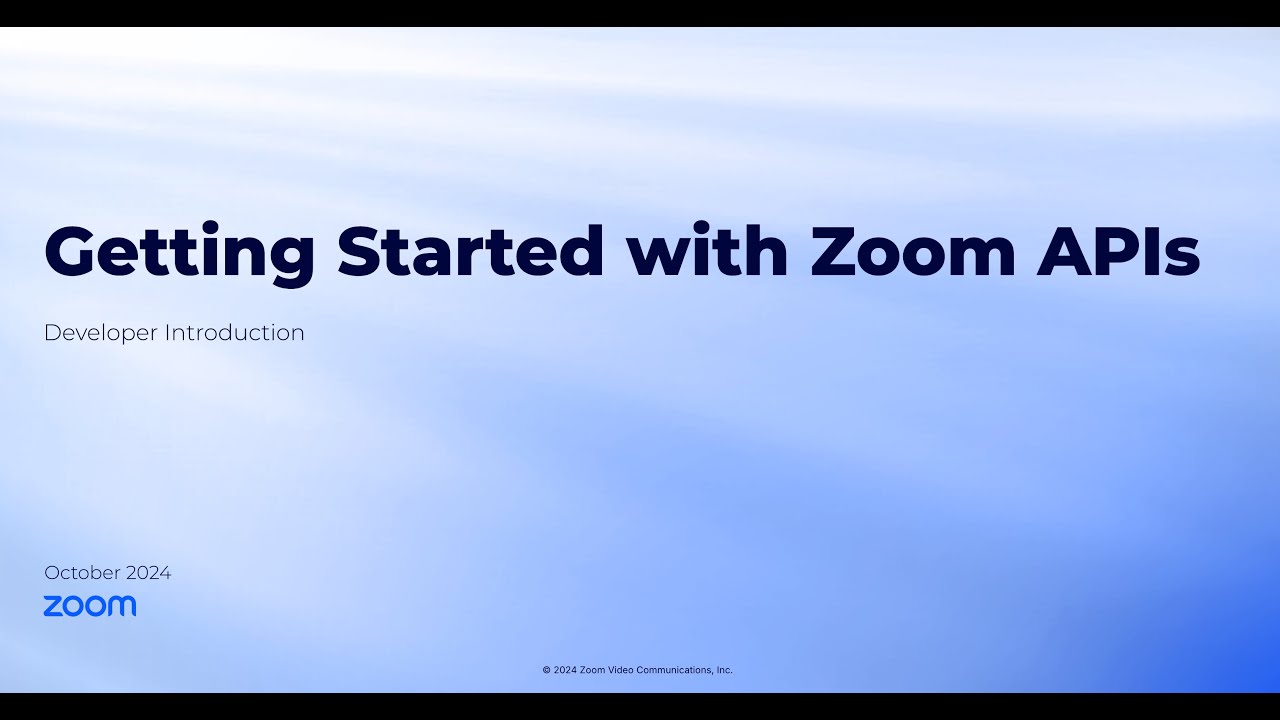 Getting Started with Zoom APIs

Developer Introduction

October 2024

zoom

© 2024 Zoom Video Communications, Inc.